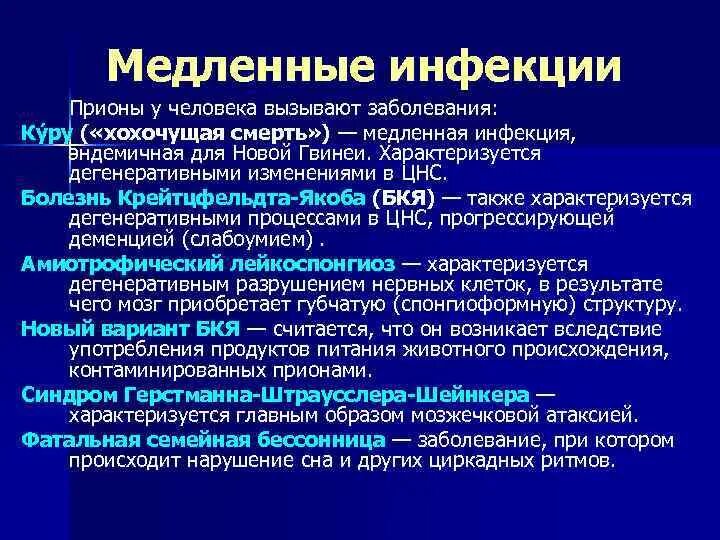 Медленные инфекции

Прионы у человека вызывают заболевания:

Ку́ру («хохочущая смерть») — медленная инфекция, эндемичная для Новой Гвинеи. Характеризуется дегенеративными изменениями в ЦНС.

Болезнь Крейтцфельдта-Якоба (БКЯ) — также характеризуется дегенеративными процессами в ЦНС, прогрессирующей деменцией (слабоумием) .

Амиотрофический лейкоспонгиоз — характеризуется дегенеративным разрушением нервных клеток, в результате чего мозг приобретает губчатую (спонгиоформную) структуру.

Новый вариант БКЯ — считается, что он возникает вследствие употребления продуктов питания животного происхождения, контаминированных прионами.

Синдром Герстманна-Штраусслера-Шейнкера — характеризуется главным образом мозжечковой атаксией.

Фатальная семейная бессонница — заболевание, при котором происходит нарушение сна и других циркадных ритмов.